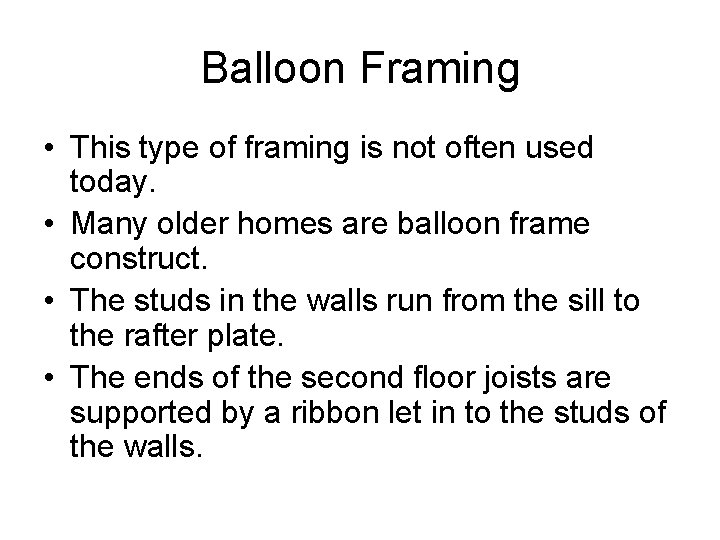 Balloon Framing

• This type of framing is not often used today.
• Many older homes are balloon frame construct.
• The studs in the walls run from the sill to the rafter plate.
• The ends of the second floor joists are supported by a ribbon let in to the studs of the walls.